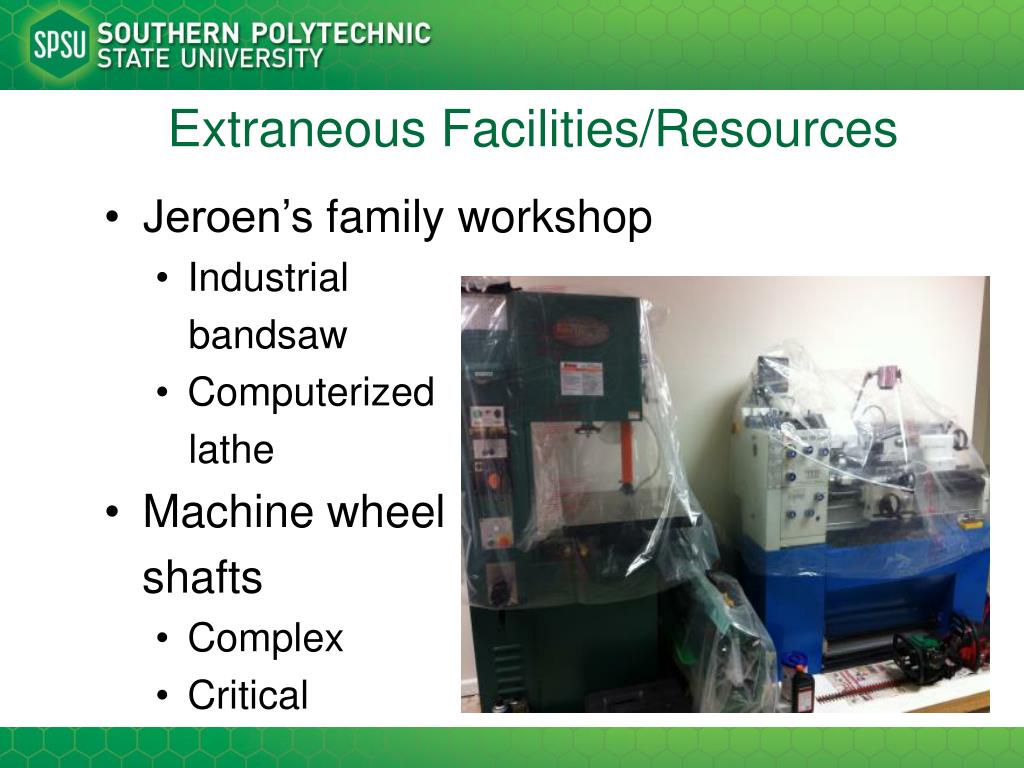 SPSU SOUTHERN POLYTECHNIC STATE UNIVERSITY

Extraneous Facilities/Resources

• Jeroen’s family workshop
  • Industrial bandsaw
  • Computerized lathe
• Machine wheel shafts
  • Complex
  • Critical